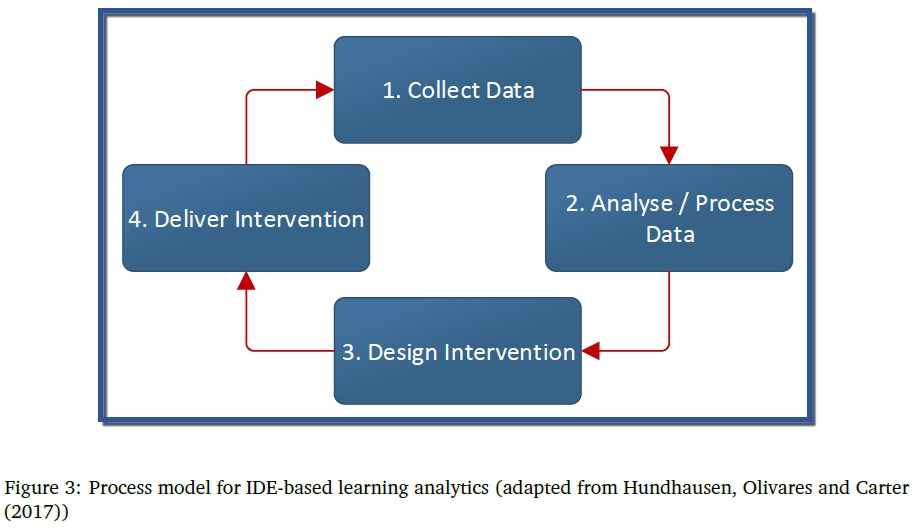 1. Collect Data

2. Analyse / Process Data

3. Design Intervention

4. Deliver Intervention

Figure 3: Process model for IDE-based learning analytics (adapted from Hundhausen, Olivares and Carter (2017))